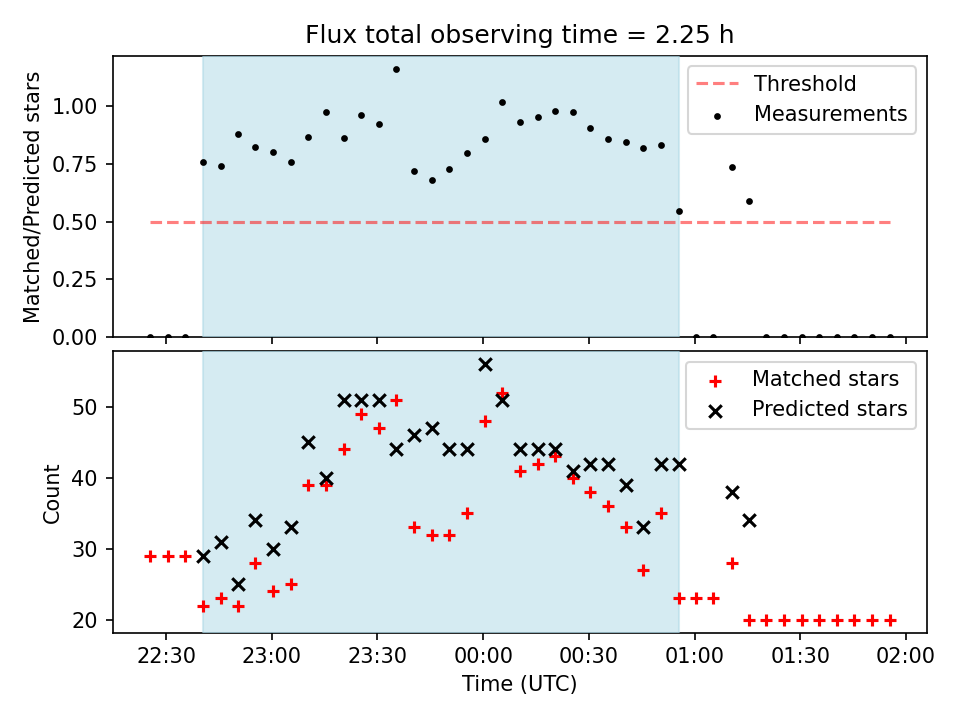 Flux total observing time = 2.25 h

Matched/Predicted stars

1.00
0.75
0.50
0.25
0.00

Threshold
Measurements

Count

50
40
30
20

Matched stars
Predicted stars

22:30
23:00
23:30
00:00
00:30
01:00
01:30
02:00

Time (UTC)